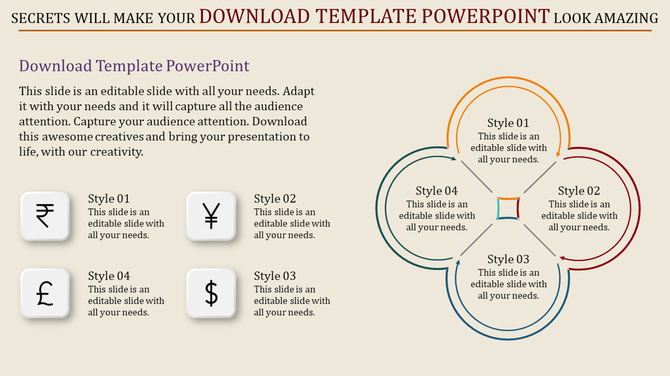 SECRETS WILL MAKE YOUR DOWNLOAD TEMPLATE POWERPOINT LOOK AMAZING

Download Template PowerPoint

This slide is an editable slide with all your needs. Adapt it with your needs and it will capture all the audience attention. Capture your audience attention. Download this awesome creatives and bring your presentation to life, with our creativity.

₹

Style 01
This slide is an editable slide with all your needs.

¥

Style 02
This slide is an editable slide with all your needs.

£

Style 04
This slide is an editable slide with all your needs.

$

Style 03
This slide is an editable slide with all your needs.

Style 01
This slide is an editable slide with all your needs.

Style 04
This slide is an editable slide with all your needs.

Style 02
This slide is an editable slide with all your needs.

Style 03
This slide is an editable slide with all your needs.